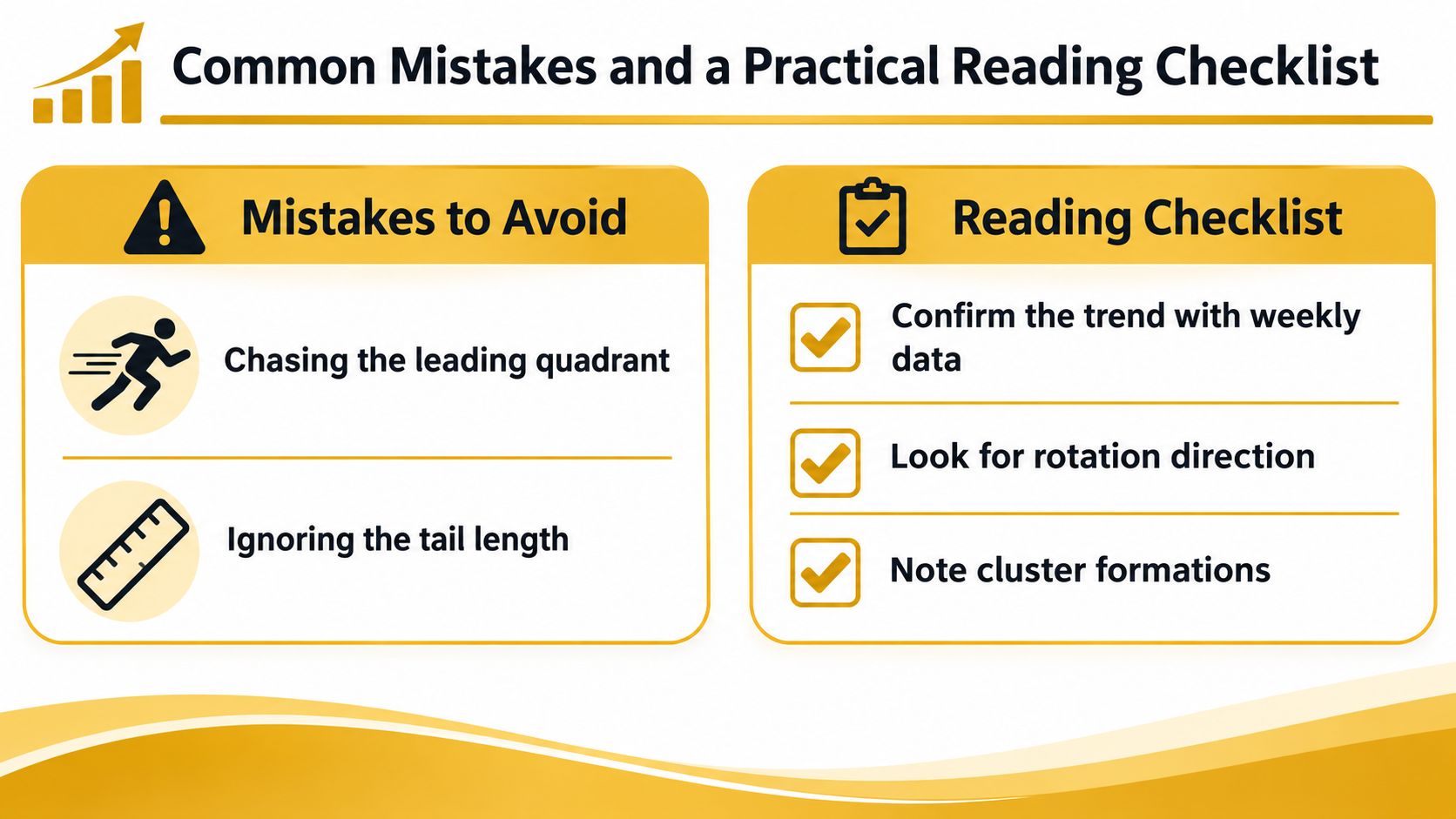 Common Mistakes and a Practical Reading Checklist

Mistakes to Avoid

Chasing the leading quadrant

Ignoring the tail length

Reading Checklist

Confirm the trend with weekly data

Look for rotation direction

Note cluster formations